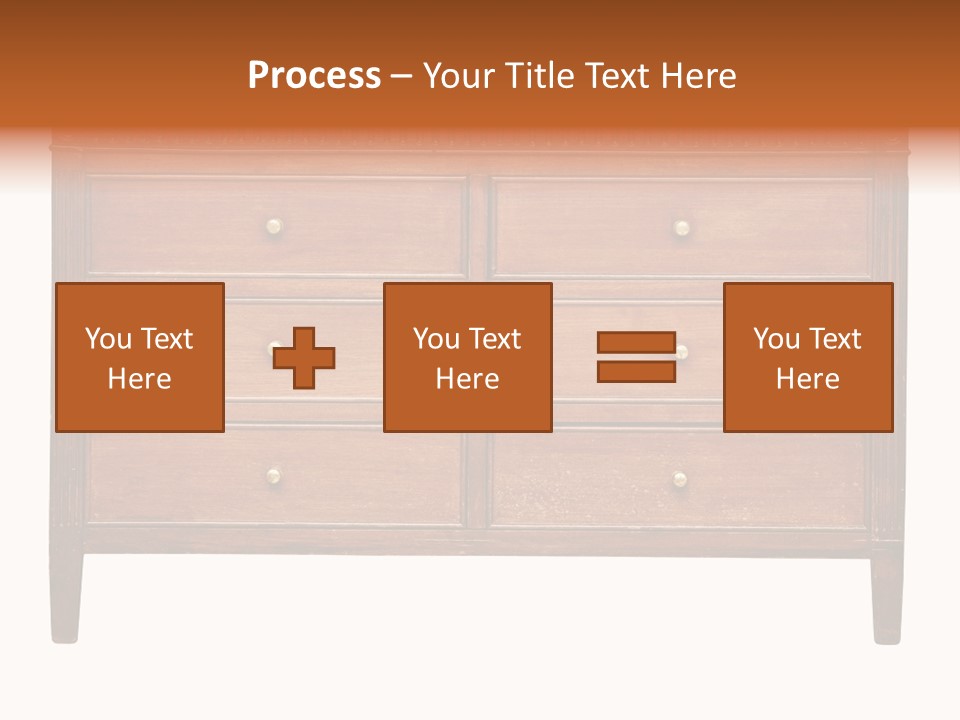 Process – Your Title Text Here

You Text Here

You Text Here

You Text Here